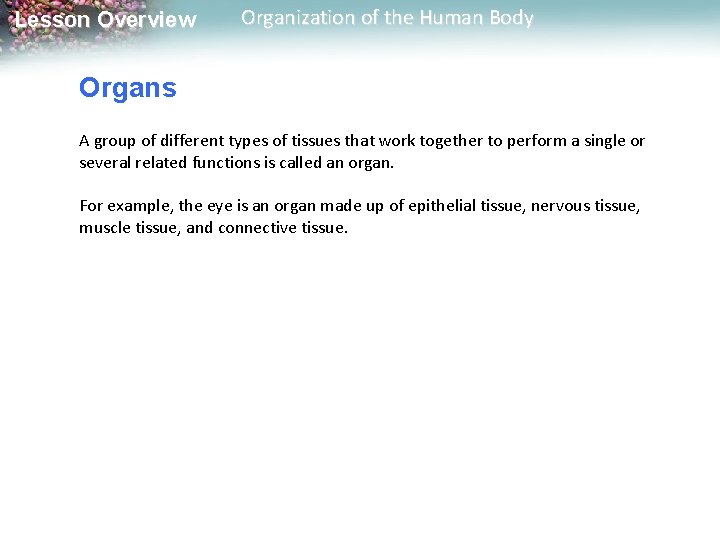 Lesson Overview Organization of the Human Body

Organs

A group of different types of tissues that work together to perform a single or several related functions is called an organ.

For example, the eye is an organ made up of epithelial tissue, nervous tissue, muscle tissue, and connective tissue.